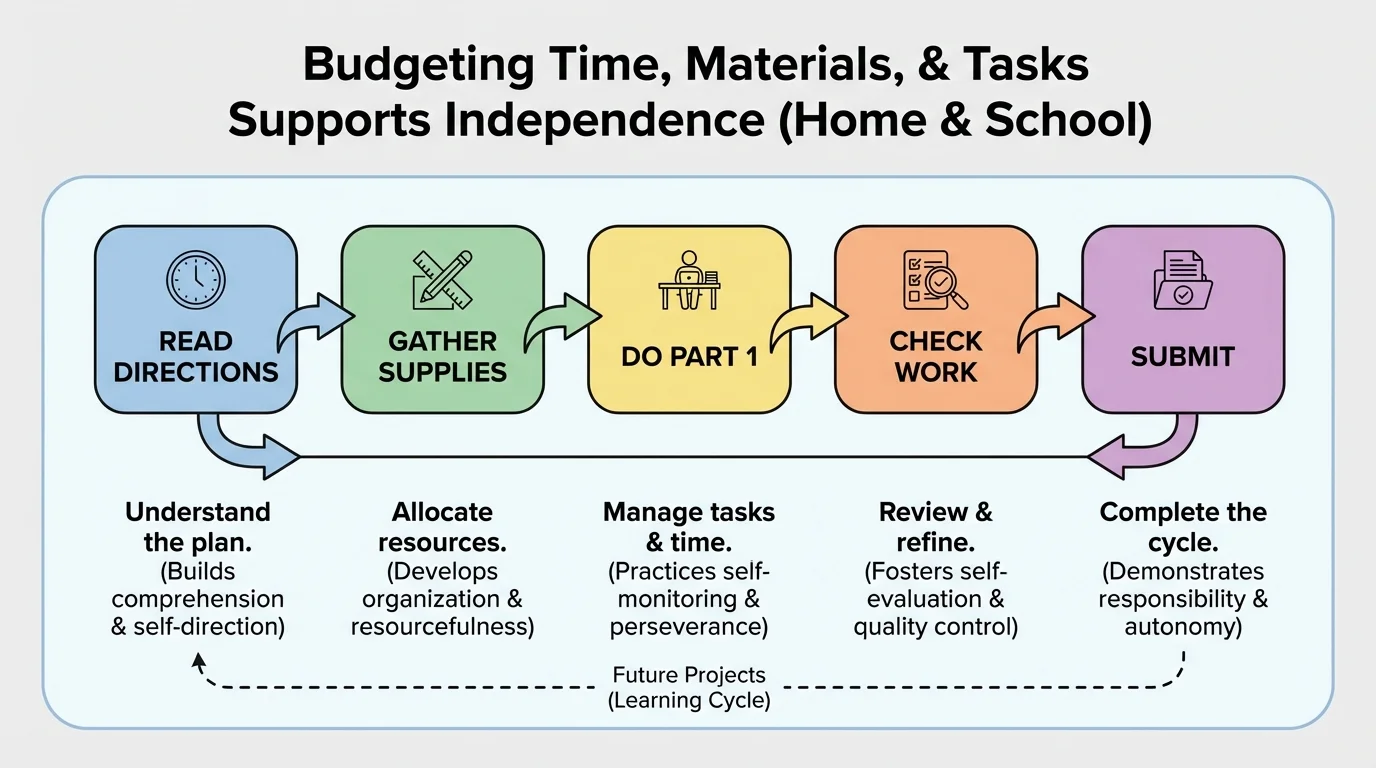 Budgeting Time, Materials, & Tasks Supports Independence (Home & School)

READ DIRECTIONS

GATHER SUPPLIES

DO PART 1

CHECK WORK

SUBMIT

Understand the plan.
(Builds comprehension & self-direction)

Allocate resources.
(Develops organization & resourcefulness)

Manage tasks & time.
(Practices self-monitoring & perseverance)

Review & refine.
(Fosters self-evaluation & quality control)

Complete the cycle.
(Demonstrates responsibility & autonomy)

Future Projects (Learning Cycle)